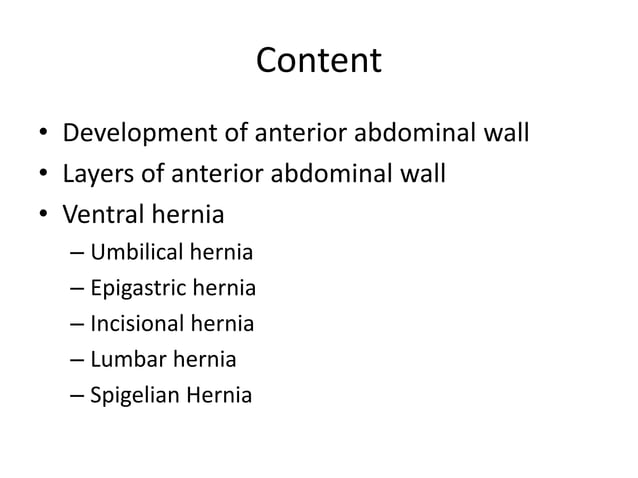 Content

• Development of anterior abdominal wall
• Layers of anterior abdominal wall
• Ventral hernia
  – Umbilical hernia
  – Epigastric hernia
  – Incisional hernia
  – Lumbar hernia
  – Spigelian Hernia